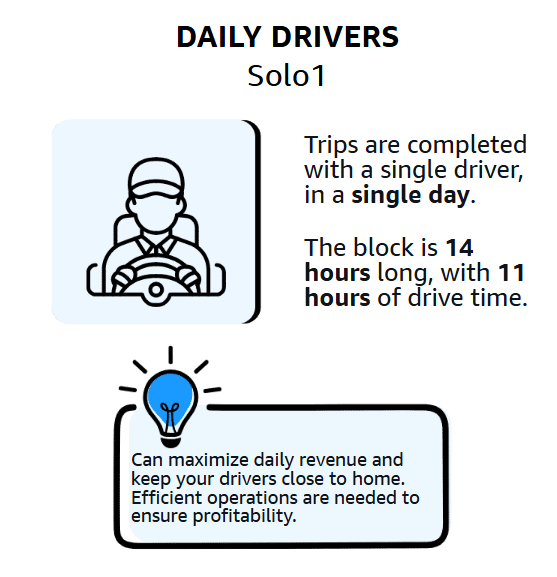 DAILY DRIVERS
Solo1

Trips are completed with a single driver, in a single day.

The block is 14 hours long, with 11 hours of drive time.

Can maximize daily revenue and keep your drivers close to home. Efficient operations are needed to ensure profitability.